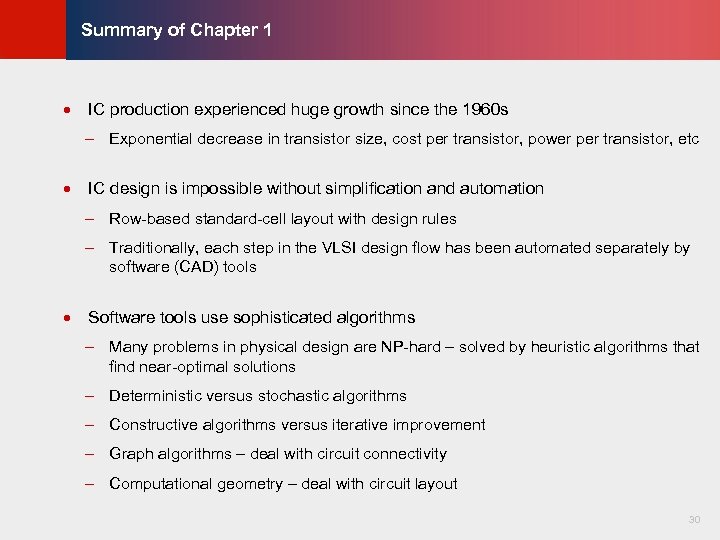 Summary of Chapter 1

• IC production experienced huge growth since the 1960s

– Exponential decrease in transistor size, cost per transistor, power per transistor, etc

• IC design is impossible without simplification and automation

– Row-based standard-cell layout with design rules

– Traditionally, each step in the VLSI design flow has been automated separately by software (CAD) tools

• Software tools use sophisticated algorithms

– Many problems in physical design are NP-hard – solved by heuristic algorithms that find near-optimal solutions

– Deterministic versus stochastic algorithms

– Constructive algorithms versus iterative improvement

– Graph algorithms – deal with circuit connectivity

– Computational geometry – deal with circuit layout

30